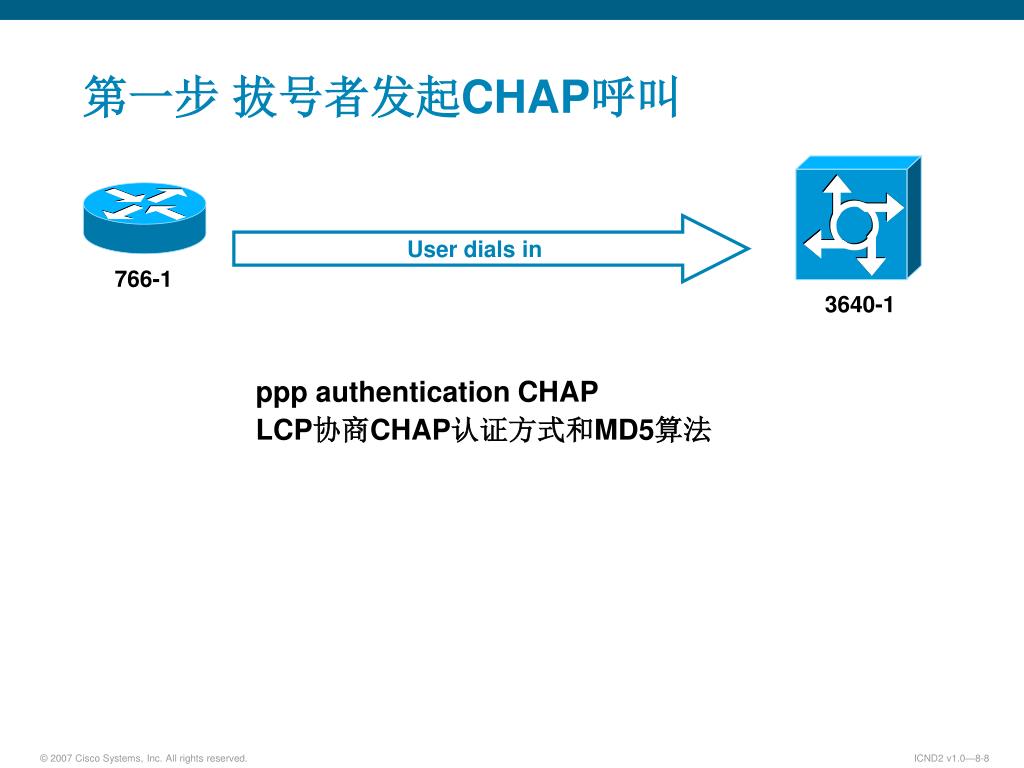 第一步 拔号者发起CHAP呼叫

User dials in

766-1

3640-1

ppp authentication CHAP
LCP协商CHAP认证方式和MD5算法

© 2007 Cisco Systems, Inc. All rights reserved.

ICND2 v1.0—8-8